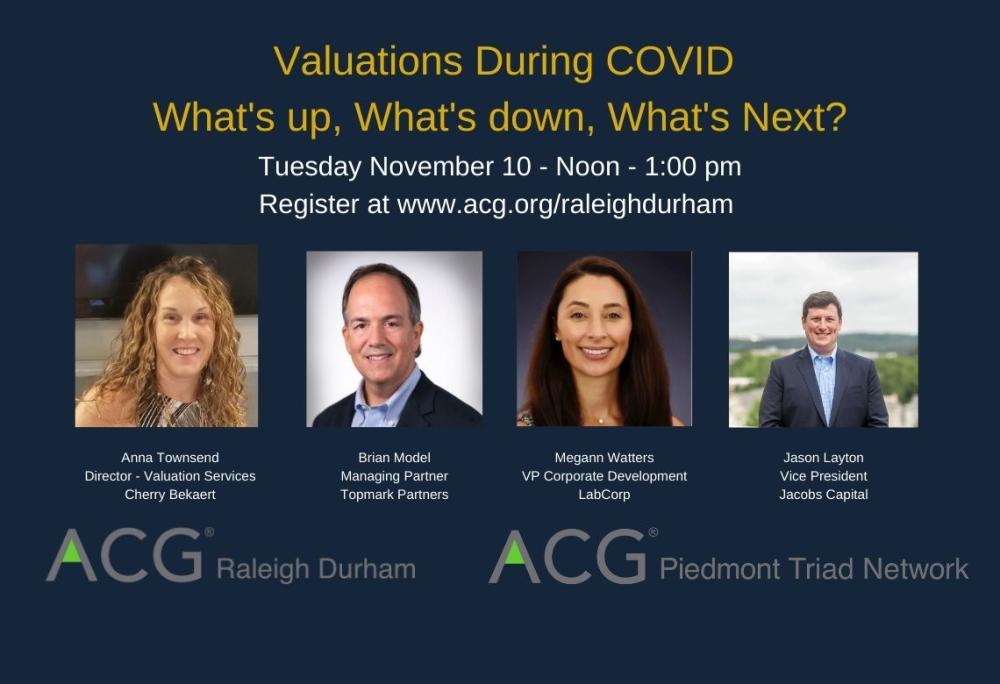 Valuations During COVID
What's up, What's down, What's Next?
Tuesday November 10 - Noon - 1:00 pm
Register at www.acg.org/raleighdurham

Anna Townsend
Director - Valuation Services
Cherry Bekaert

Brian Model
Managing Partner
Topmark Partners

Megann Watters
VP Corporate Development
LabCorp

Jason Layton
Vice President
Jacobs Capital

ACG® Raleigh Durham

ACG® Piedmont Triad Network